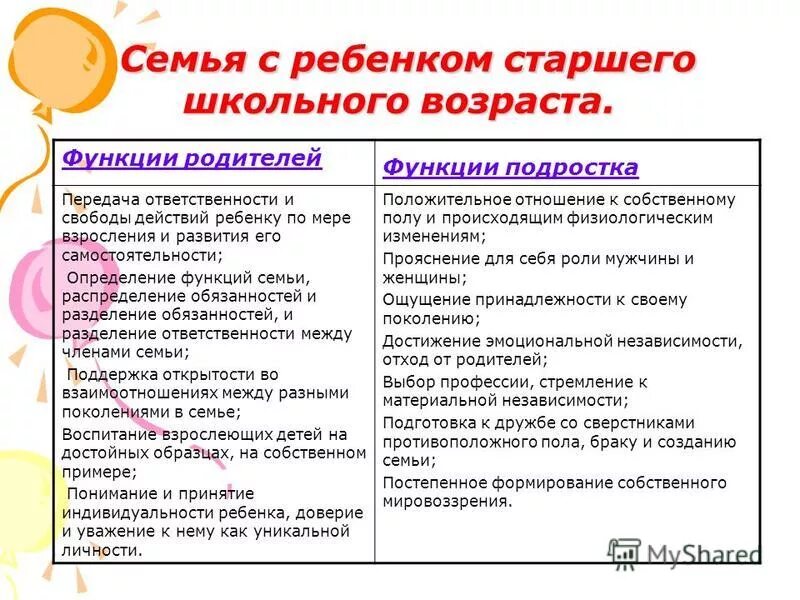 Семья с ребенком старшего школьного возраста.

| Функции родителей | Функции подростка |
|---|---|
| Передача ответственности и свободы действий ребенку по мере взросления и развития его самостоятельности; Определение функций семьи, распределение обязанностей и разделение обязанностей, и разделение ответственности между членами семьи; Поддержка открытости во взаимоотношениях между разными поколениями в семье; Воспитание взрослеющих детей на достойных образцах, на собственном примере; Понимание и принятие индивидуальности ребенка, доверие и уважение к нему как уникальной личности. | Положительное отношение к собственному полу и происходящим физиологическим изменениям; Прояснение для себя роли мужчины и женщины; Ощущение принадлежности к своему поколению; Достижение эмоциональной независимости, отход от родителей; Выбор профессии, стремление к материальной независимости; Подготовка к дружбе со сверстниками противоположного пола, браку и созданию семьи; Постепенное формирование собственного мировоззрения. |

MyShared